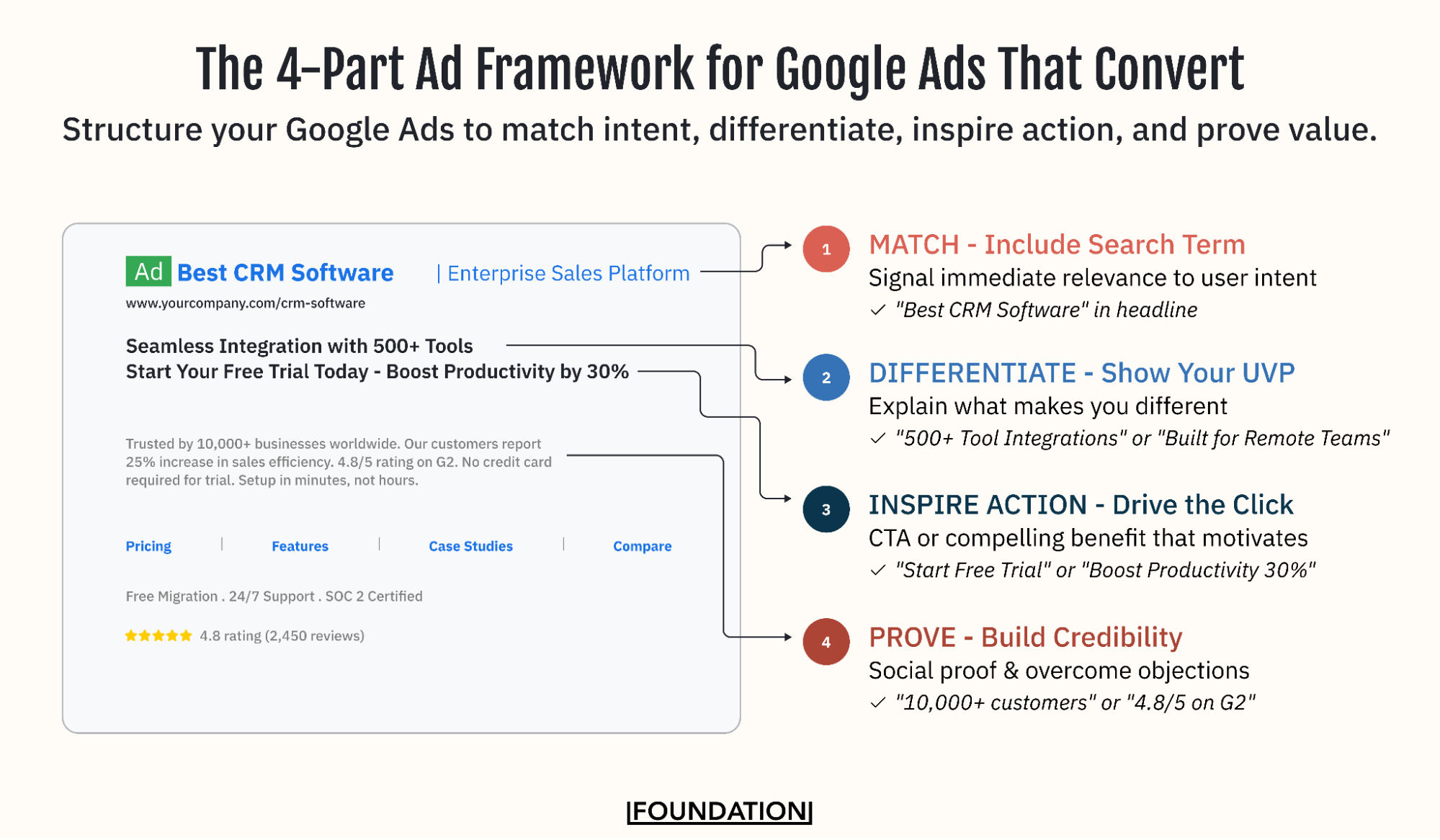 The 4-Part Ad Framework for Google Ads That Convert

Structure your Google Ads to match intent, differentiate, inspire action, and prove value.

Ad Best CRM Software | Enterprise Sales Platform

www.yourcompany.com/crm-software

Seamless Integration with 500+ Tools
Start Your Free Trial Today - Boost Productivity by 30%

Trusted by 10,000+ businesses worldwide. Our customers report 25% increase in sales efficiency. 4.8/5 rating on G2. No credit card required for trial. Setup in minutes, not hours.

Pricing | Features | Case Studies | Compare

Free Migration . 24/7 Support . SOC 2 Certified

★★★★★ 4.8 rating (2,450 reviews)

1 MATCH - Include Search Term
Signal immediate relevance to user intent
✓ "Best CRM Software" in headline

2 DIFFERENTIATE - Show Your UVP
Explain what makes you different
✓ "500+ Tool Integrations" or "Built for Remote Teams"

3 INSPIRE ACTION - Drive the Click
CTA or compelling benefit that motivates
✓ "Start Free Trial" or "Boost Productivity 30%"

4 PROVE - Build Credibility
Social proof & overcome objections
✓ "10,000+ customers" or "4.8/5 on G2"

|FOUNDATION|